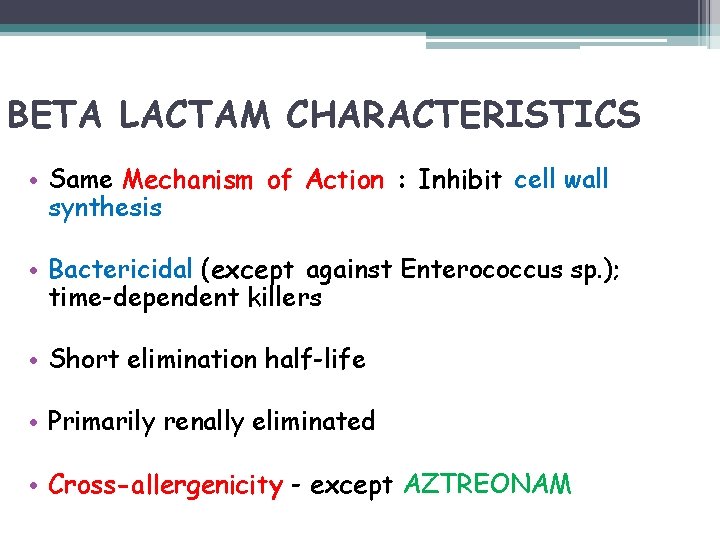 BETA LACTAM CHARACTERISTICS

• Same Mechanism of Action : Inhibit cell wall synthesis

• Bactericidal (except against Enterococcus sp.); time-dependent killers

• Short elimination half-life

• Primarily renally eliminated

• Cross-allergenicity - except AZTREONAM